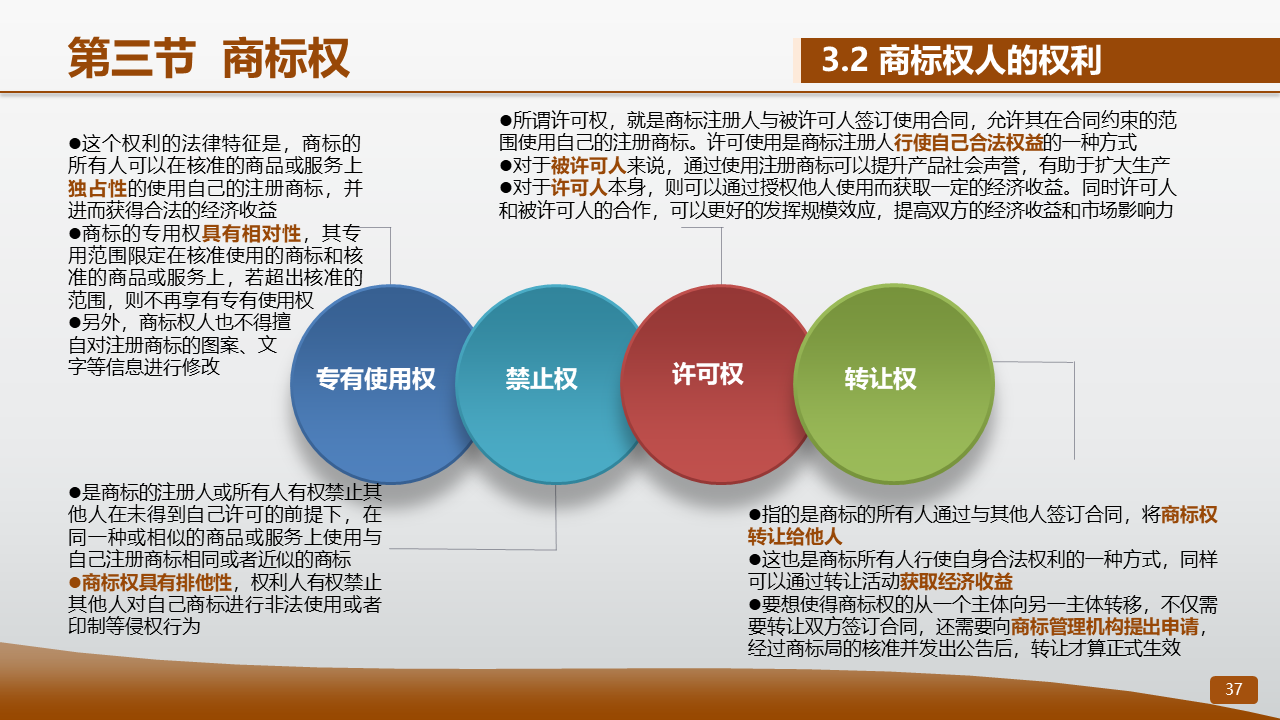 第三节 商标权

3.2 商标权人的权利

●这个权利的法律特征是，商标的所有人可以在核准的商品或服务上独占性的使用自己的注册商标，并进而获得合法的经济收益
●商标的专用权具有相对性，其专用范围限定在核准使用的商标和核准的商品或服务上，若超出核准的范围，则不再享有专有使用权
●另外，商标权人也不得擅自对注册商标的图案、文字等信息进行修改

●所谓许可权，就是商标注册人与被许可人签订使用合同，允许其在合同约束的范围使用自己的注册商标。许可使用是商标注册人行使自己合法权益的一种方式
●对于被许可人来说，通过使用注册商标可以提升产品社会声誉，有助于扩大生产
●对于许可人本身，则可以通过授权他人使用而获取一定的经济收益。同时许可人和被许可人的合作，可以更好的发挥规模效应，提高双方的经济收益和市场影响力

专有使用权

禁止权

许可权

转让权

●是商标的注册人或所有人有权禁止其他人在未得到自己许可的前提下，在同一种或相似的商品或服务上使用与自己注册商标相同或者近似的商标
●商标权具有排他性，权利人有权禁止其他人对自己商标进行非法使用或者印制等侵权行为

●指的是商标的所有人通过与其他人签订合同，将商标权转让给他人
●这也是商标所有人行使自身合法权利的一种方式，同样可以通过转让活动获取经济收益
●要想使得商标权的从一个主体向另一主体转移，不仅需要转让双方签订合同，还需要向商标管理机构提出申请，经过商标局的核准并发出公告后，转让才算正式生效

37